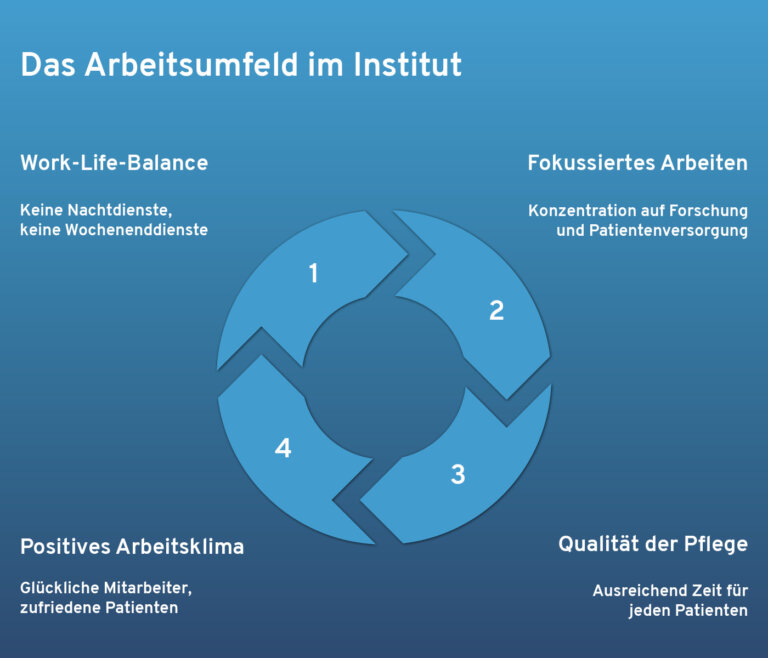 Das Arbeitsumfeld im Institut

Work-Life-Balance

Keine Nachtdienste, keine Wochenenddienste

Fokussiertes Arbeiten

Konzentration auf Forschung und Patientenversorgung

1

2

3

4

Positives Arbeitsklima

Glückliche Mitarbeiter, zufriedene Patienten

Qualität der Pflege

Ausreichend Zeit für jeden Patienten